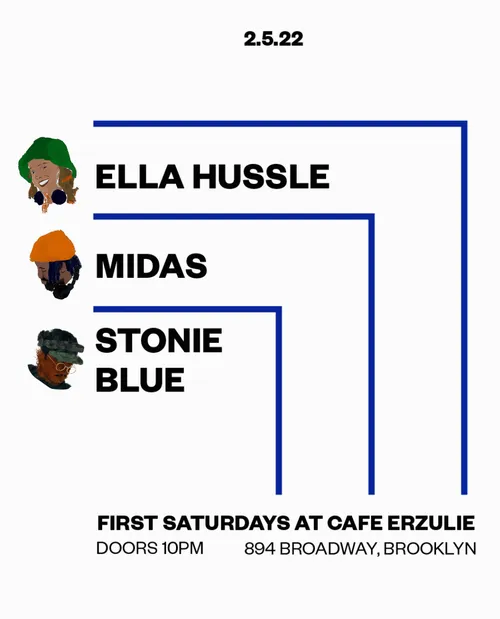 2.5.22

ELLA HUSSLE

MIDAS

STONIE BLUE

FIRST SATURDAYS AT CAFE ERZULIE

DOORS 10PM

894 BROADWAY, BROOKLYN